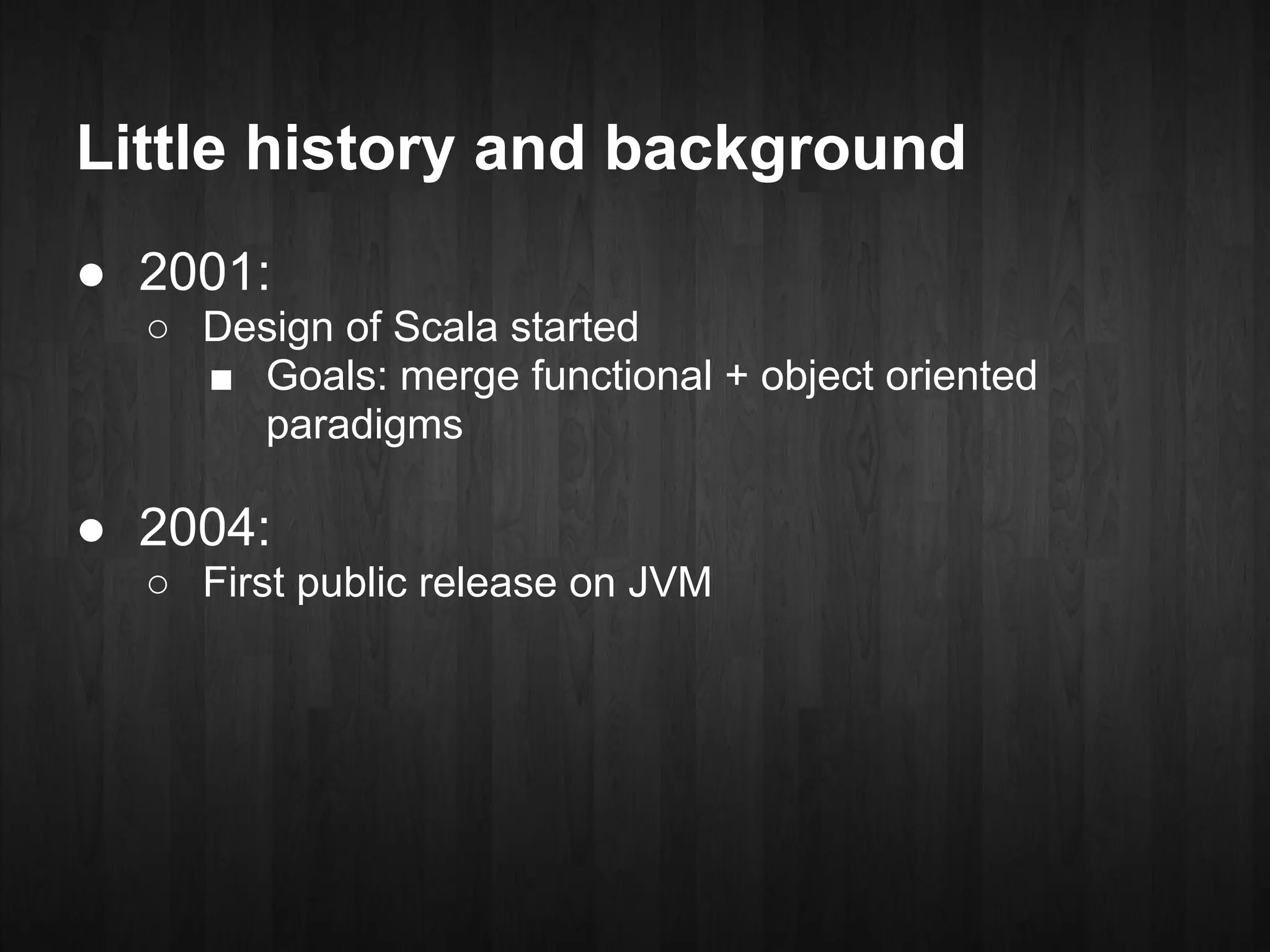 Little history and background

● 2001:
○ Design of Scala started
■ Goals: merge functional + object oriented paradigms

● 2004:
○ First public release on JVM